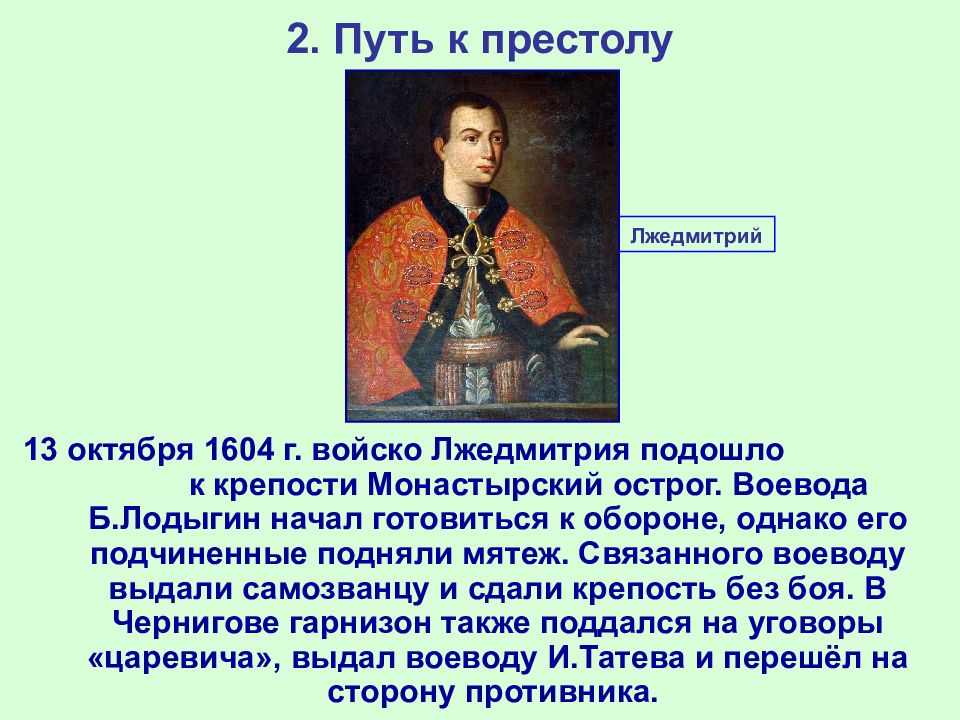 2. Путь к престолу

Лжедмитрий

13 октября 1604 г. войско Лжедмитрия подошло к крепости Монастырский острог. Воевода Б.Лодыгин начал готовиться к обороне, однако его подчиненные подняли мятеж. Связанного воеводу выдали самозванцу и сдали крепость без боя. В Чернигове гарнизон также поддался на уговоры «царевича», выдал воеводу И.Татева и перешёл на сторону противника.